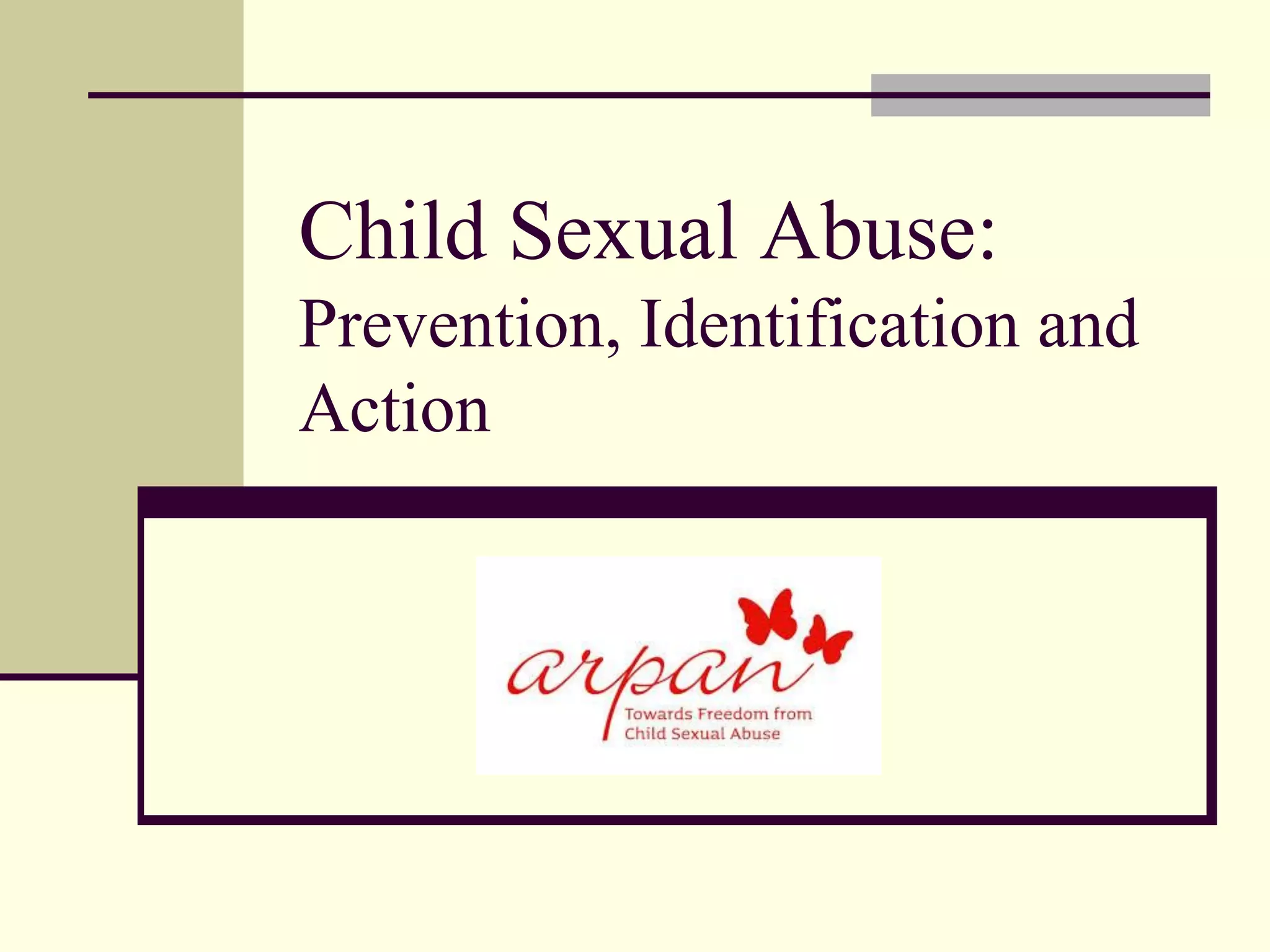 Child Sexual Abuse: Prevention, Identification and Action

arpan
Towards Freedom from Child Sexual Abuse